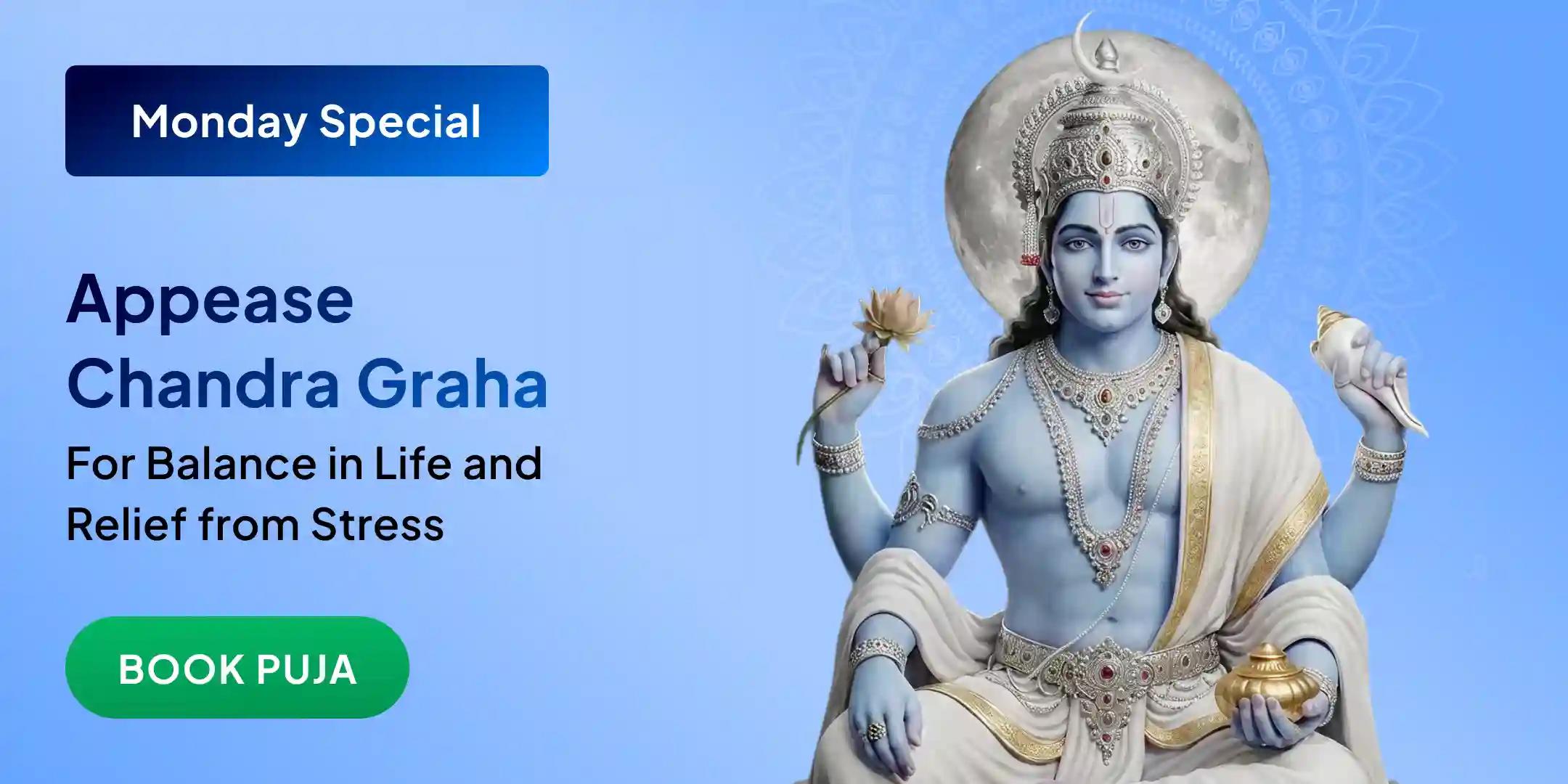 Monday Special

Appease Chandra Graha

For Balance in Life and Relief from Stress

BOOK PUJA